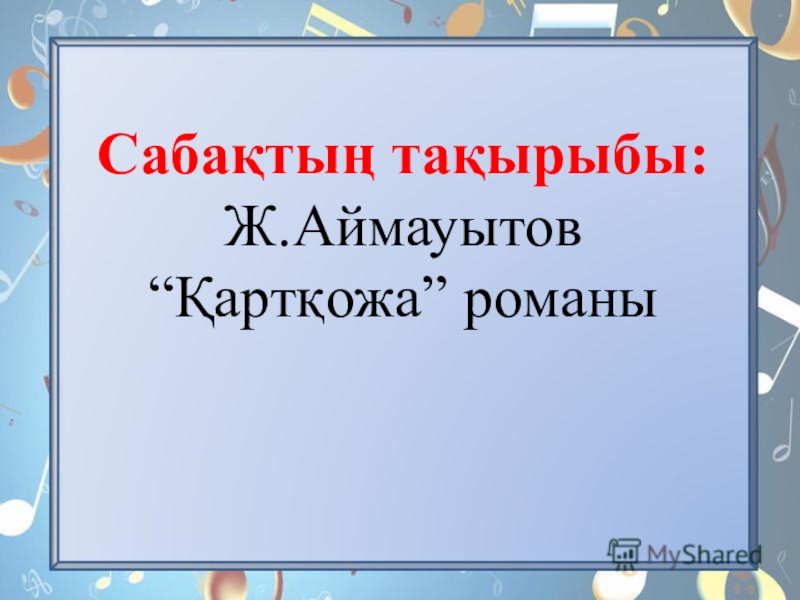 Сабақтың тақырыбы:
Ж.Аймауытов
“Қартқожа” романы

MyShared